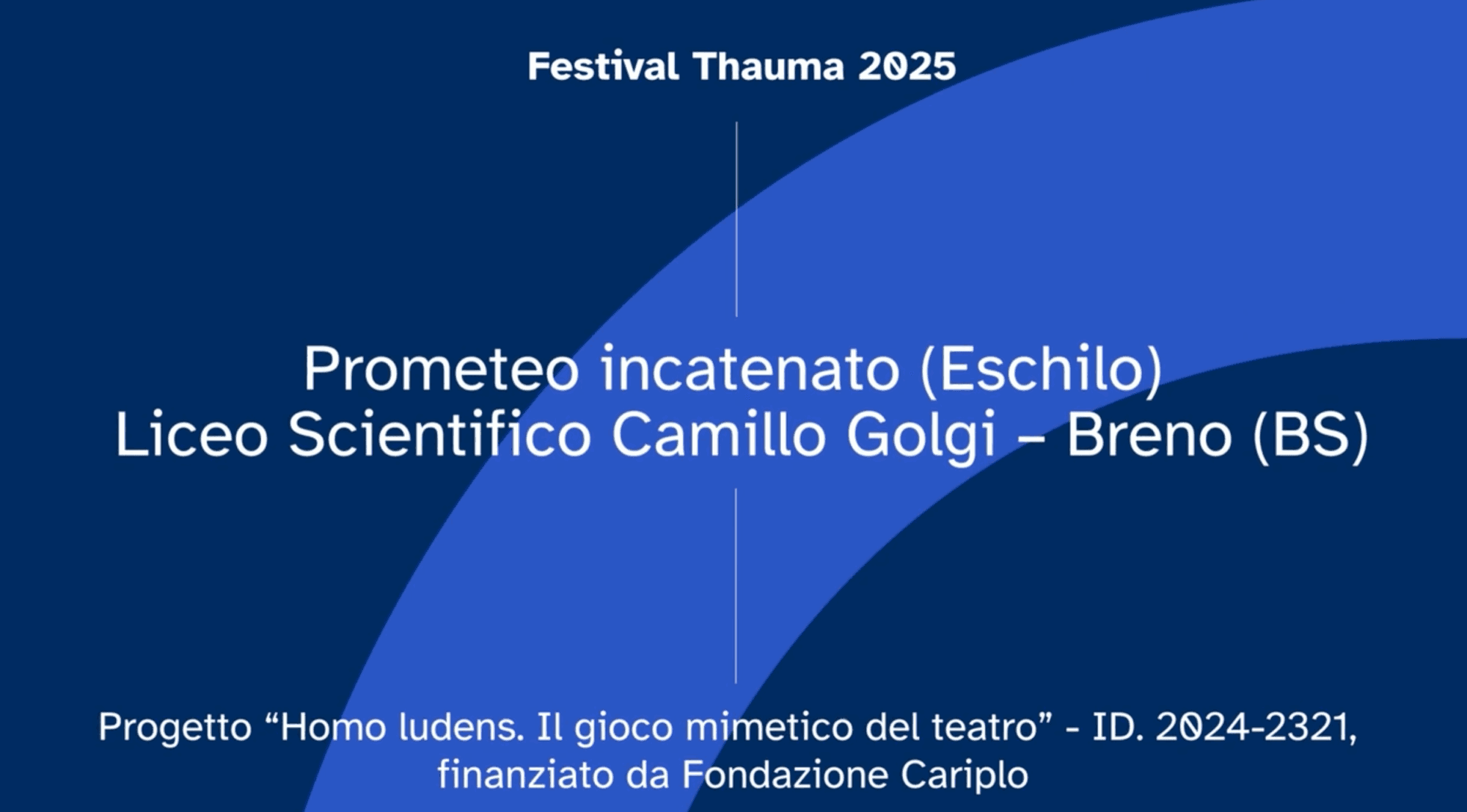 Festival Thauma 2025

Prometeo incatenato (Eschilo)
Liceo Scientifico Camillo Golgi – Breno (BS)

Progetto “Homo ludens. Il gioco mimetico del teatro” - ID. 2024-2321, finanziato da Fondazione Cariplo